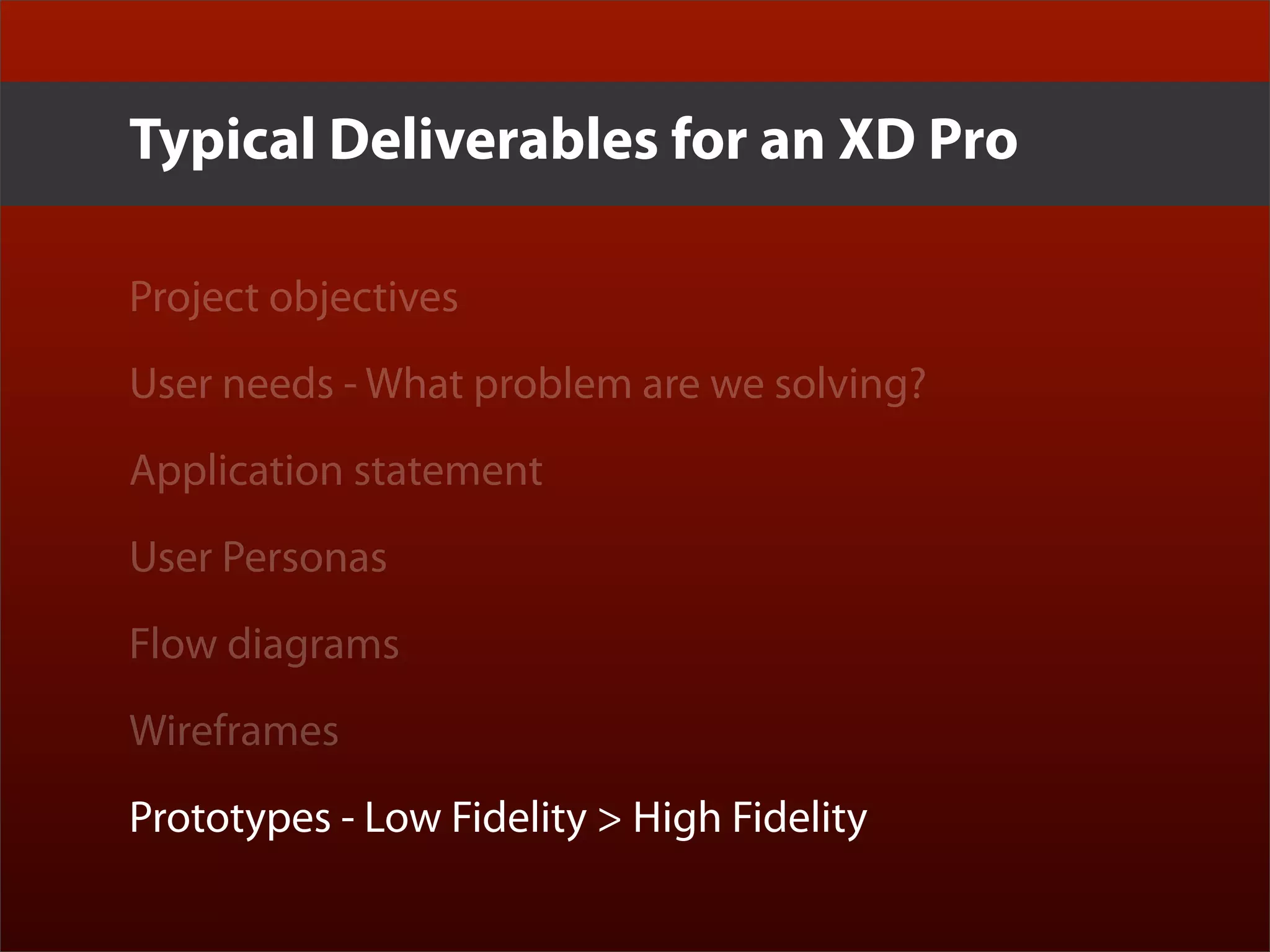 Typical Deliverables for an XD Pro

Project objectives

User needs - What problem are we solving?

Application statement

User Personas

Flow diagrams

Wireframes

Prototypes - Low Fidelity > High Fidelity